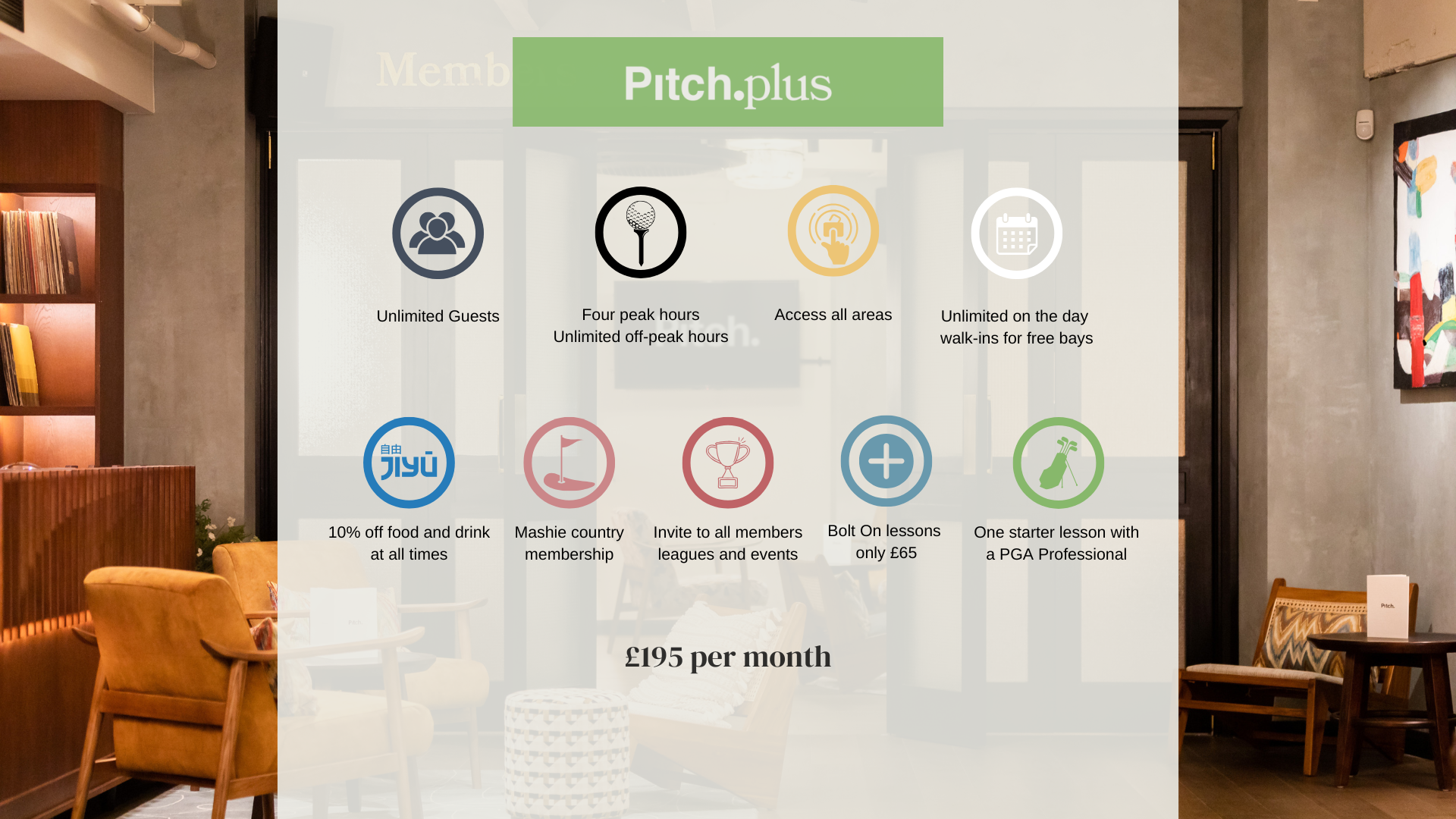 Memb

Pitch.plus

Unlimited Guests

Four peak hours
Unlimited off-peak hours

Access all areas

Unlimited on the day walk-ins for free bays

自由 JIYŪ

10% off food and drink at all times

Mashie country membership

Invite to all members leagues and events

Bolt On lessons only £65

One starter lesson with a PGA Professional

£195 per month

Pitch.